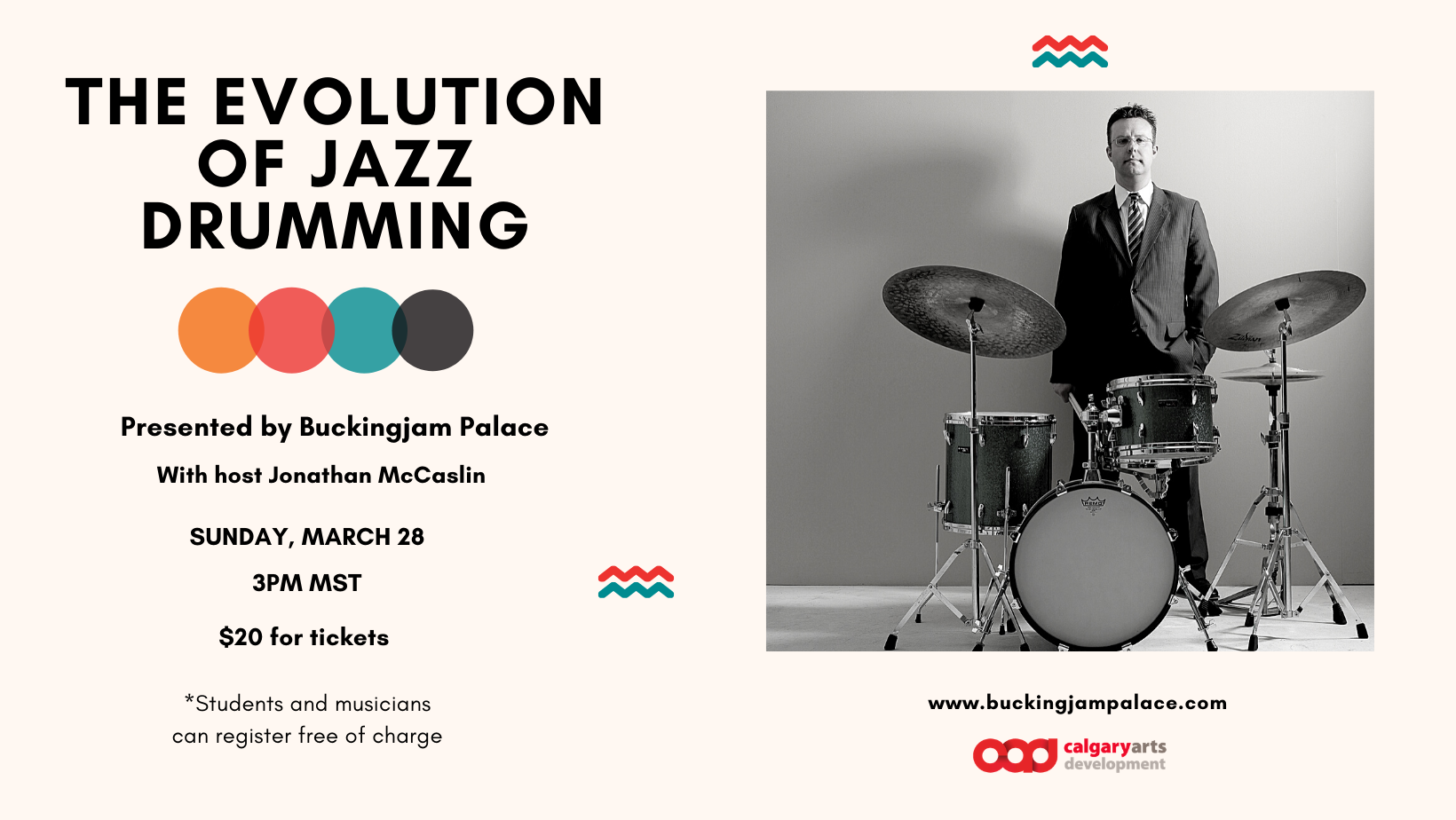 THE EVOLUTION OF JAZZ DRUMMING

Presented by Buckingjam Palace

With host Jonathan McCaslin

SUNDAY, MARCH 28

3PM MST

$20 for tickets

*Students and musicians can register free of charge

Zildjian

REMO

www.buckingjampalace.com

cad calgaryarts development